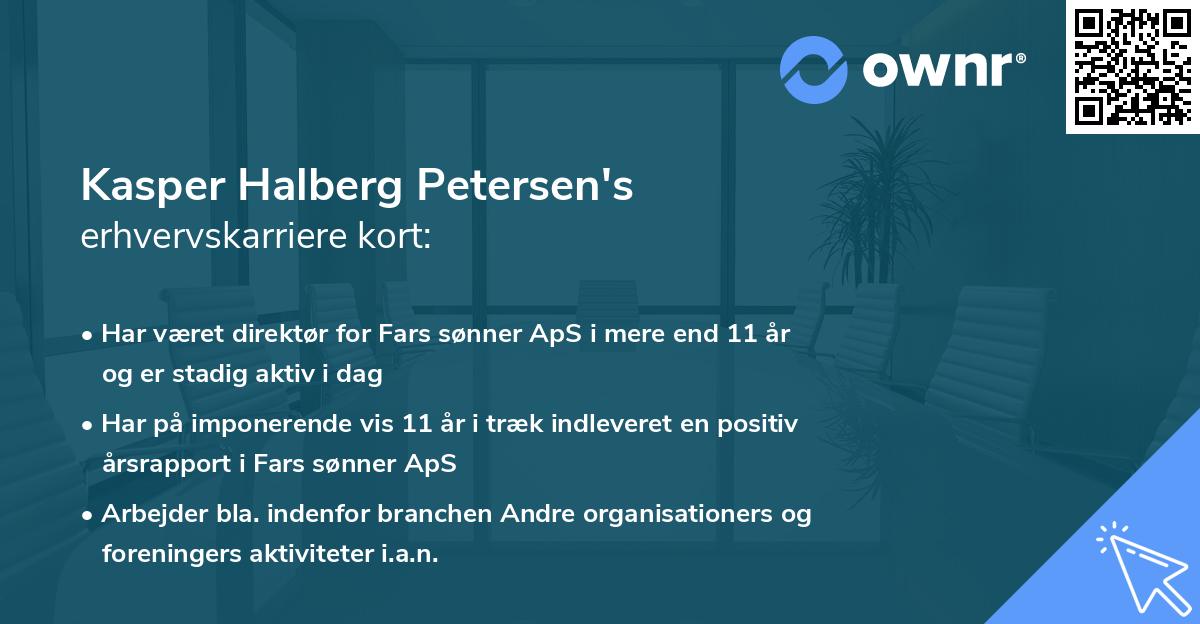 ownr®

Kasper Halberg Petersen's
erhvervskarriere kort:

• Har været direktør for Fars sønner ApS i mere end 11 år og er stadig aktiv i dag
• Har på imponerende vis 11 år i træk indleveret en positiv årsrapport i Fars sønner ApS
• Arbejder bla. indenfor branchen Andre organisationers og foreningers aktiviteter i.a.n.